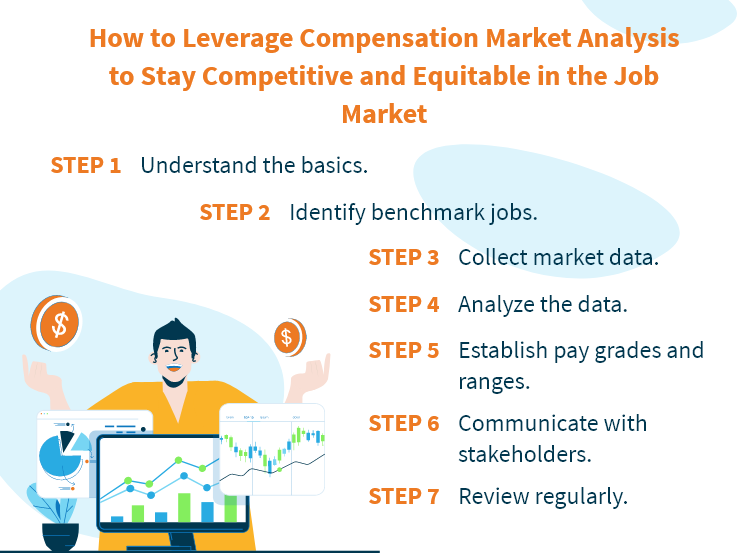 How to Leverage Compensation Market Analysis to Stay Competitive and Equitable in the Job Market

STEP 1 Understand the basics.

STEP 2 Identify benchmark jobs.

STEP 3 Collect market data.

STEP 4 Analyze the data.

STEP 5 Establish pay grades and ranges.

STEP 6 Communicate with stakeholders.

STEP 7 Review regularly.

$

$